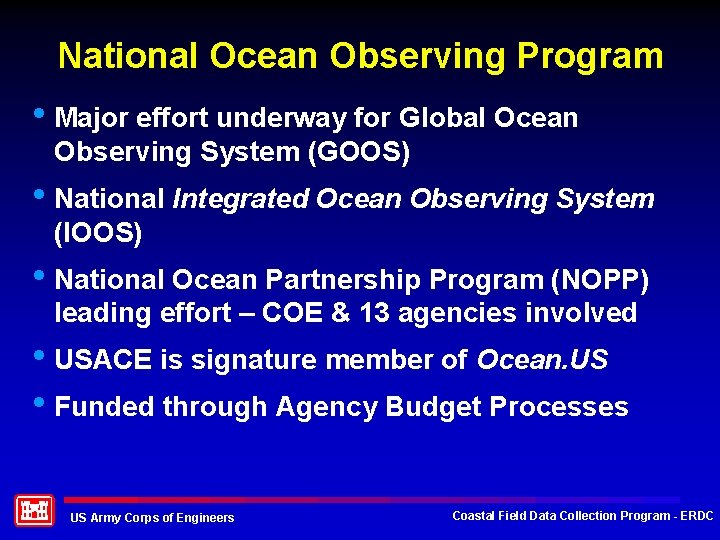 National Ocean Observing Program

• Major effort underway for Global Ocean Observing System (GOOS)

• National Integrated Ocean Observing System (IOOS)

• National Ocean Partnership Program (NOPP) leading effort – COE & 13 agencies involved

• USACE is signature member of Ocean.US

• Funded through Agency Budget Processes

US Army Corps of Engineers

Coastal Field Data Collection Program - ERDC